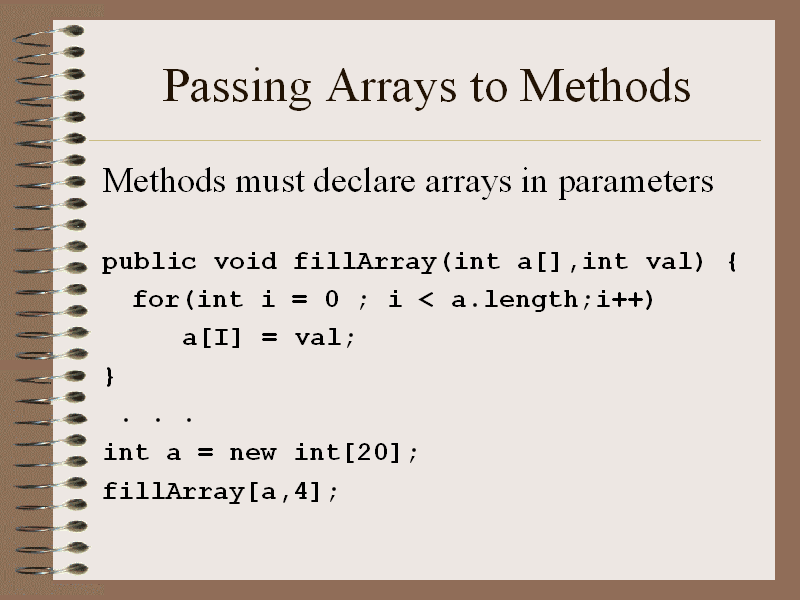 Passing Arrays to Methods

Methods must declare arrays in parameters

public void fillArray(int a[],int val) {
  for(int i = 0 ; i < a.length;i++)
     a[I] = val;
}
 . . .
int a = new int[20];
fillArray[a,4];